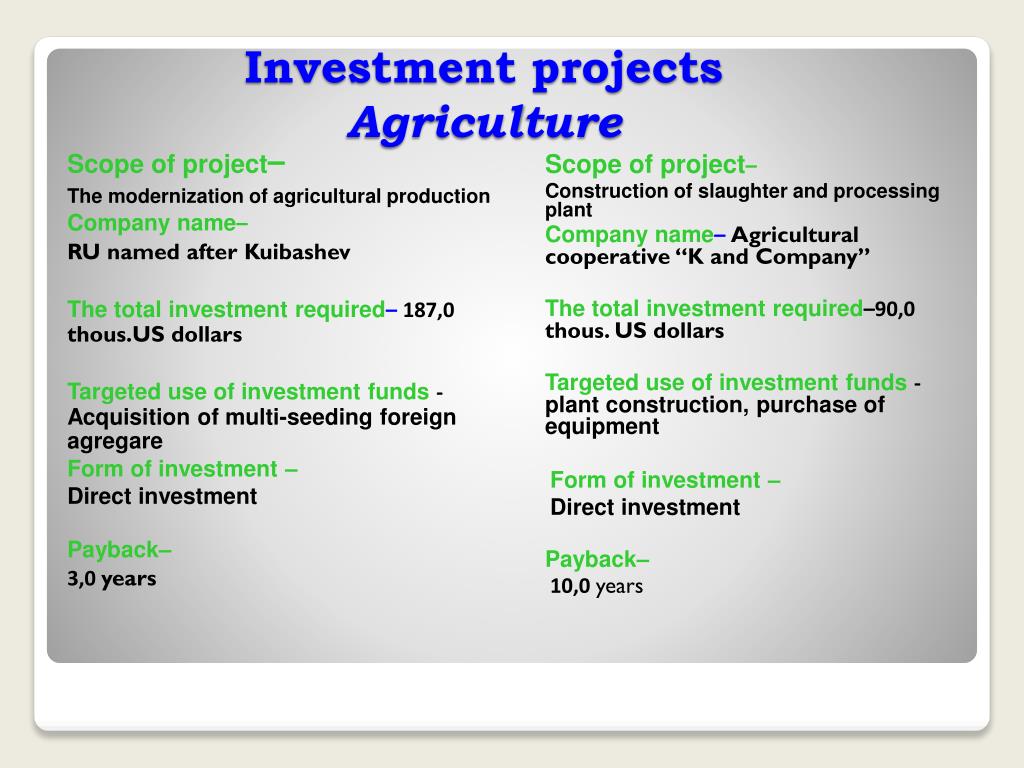 Investment projects
Agriculture

Scope of project–
The modernization of agricultural production
Company name–
RU named after Kuibashev

The total investment required– 187,0 thous.US dollars

Targeted use of investment funds - Acquisition of multi-seeding foreign agregare
Form of investment –
Direct investment

Payback–
3,0 years

Scope of project–
Construction of slaughter and processing plant
Company name– Agricultural cooperative “K and Company”

The total investment required–90,0 thous. US dollars

Targeted use of investment funds - plant construction, purchase of equipment

Form of investment –
Direct investment

Payback–
10,0 years